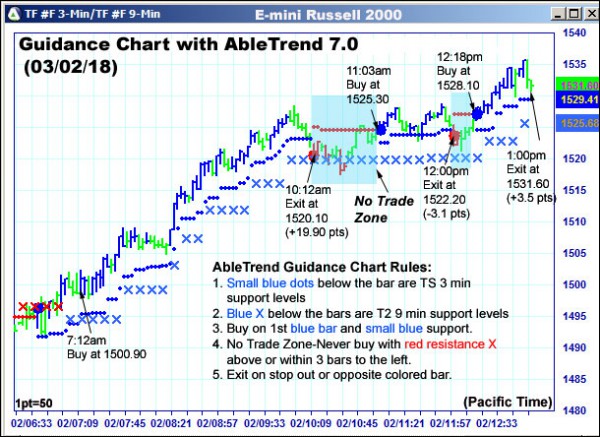 TF #F 3-Min/TF #F 9-Min

E-mini Russell 2000

Guidance Chart with AbleTrend 7.0
(03/02/18)

11:03am
Buy at
1525.30

12:18pm
Buy at
1528.10

10:12am
Exit at
1520.10
(+19.90 pts)

No Trade
Zone

12:00pm
Exit at
1522.20
(-3.1 pts)

1:00pm
Exit at
1531.60
(+3.5 pts)

7:12am
Buy at 1500.90

AbleTrend Guidance Chart Rules:
1. Small blue dots below the bar are TS 3 min support levels
2. Blue X below the bars are T2 9 min support levels
3. Buy on 1st blue bar and small blue support.
4. No Trade Zone-Never buy with red resistance X above or within 3 bars to the left.
5. Exit on stop out or opposite colored bar.

1pt=50

(Pacific Time)

1540
1535
1531.60
1529.41
1525.68
1520
1515
1510
1505
1500
1495
1490
1485
1480

02/06:33 02/07:09 02/07:45 02/08:21 02/08:57 02/09:33 02/10:09 02/10:45 02/11:21 02/11:57 02/12:33